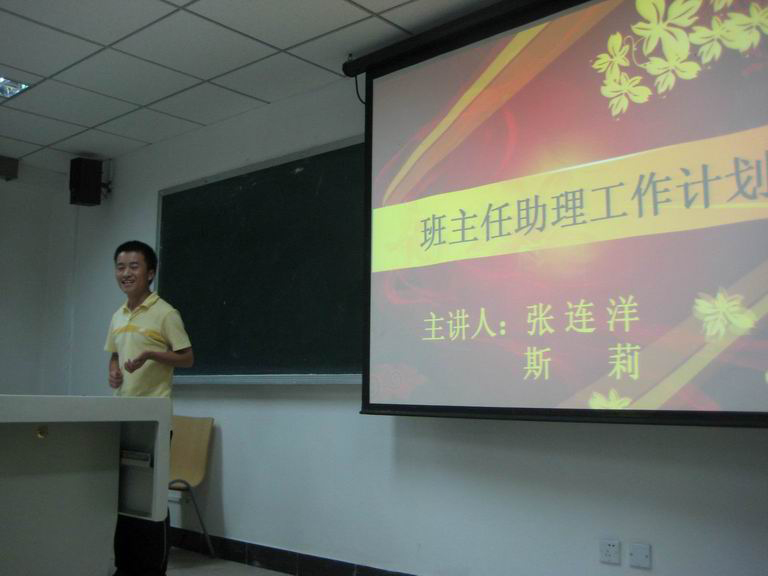 班主任助理工作计划

主讲人：张连洋
斯 莉